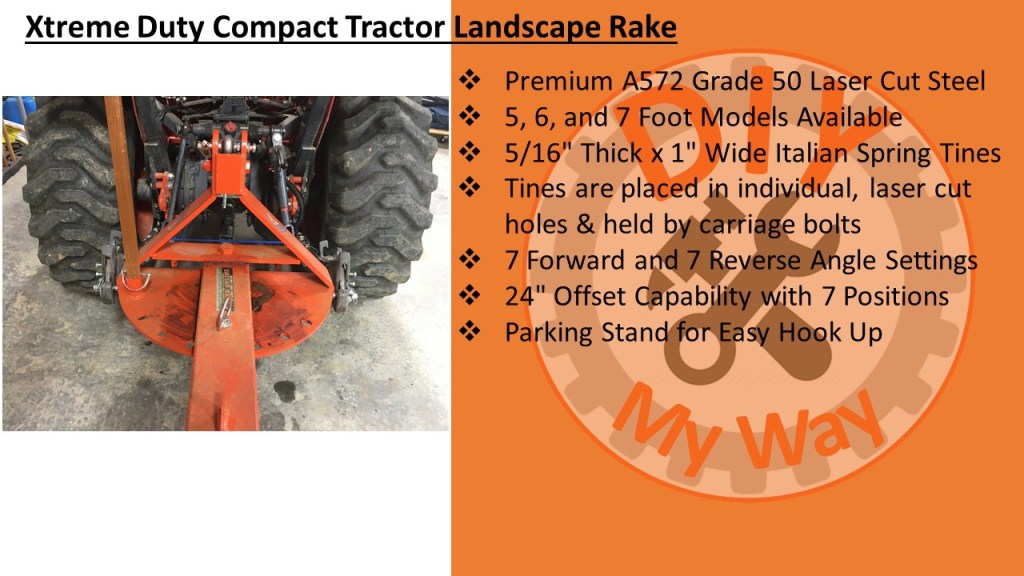 Xtreme Duty Compact Tractor Landscape Rake

❖ Premium A572 Grade 50 Laser Cut Steel
❖ 5, 6, and 7 Foot Models Available
❖ 5/16" Thick x 1" Wide Italian Spring Tines
❖ Tines are placed in individual, laser cut holes & held by carriage bolts
❖ 7 Forward and 7 Reverse Angle Settings
❖ 24" Offset Capability with 7 Positions
❖ Parking Stand for Easy Hook Up

DIY
My Way